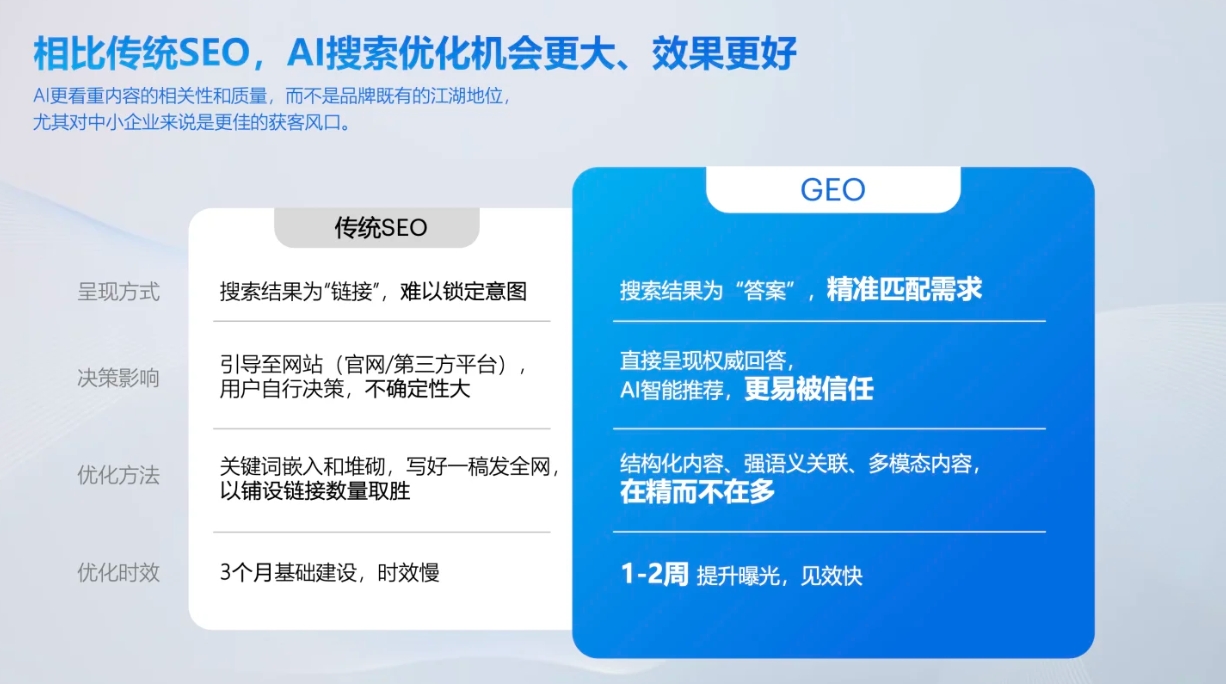 相比传统SEO，AI搜索优化机会更大、效果更好

AI更看重内容的相关性和质量，而不是品牌既有的江湖地位，尤其对中小企业来说是更佳的获客风口。

| | 传统SEO | GEO |
|---|---|---|
| 呈现方式 | 搜索结果为“链接”，难以锁定意图 | 搜索结果为“答案”，精准匹配需求 |
| 决策影响 | 引导至网站（官网/第三方平台），用户自行决策，不确定性大 | 直接呈现权威回答，AI智能推荐，更易被信任 |
| 优化方法 | 关键词嵌入和堆砌，写好一稿发全网，以铺设链接数量取胜 | 结构化内容、强语义关联、多模态内容，在精而不在多 |
| 优化时效 | 3个月基础建设，时效慢 | 1-2周 提升曝光，见效快 |